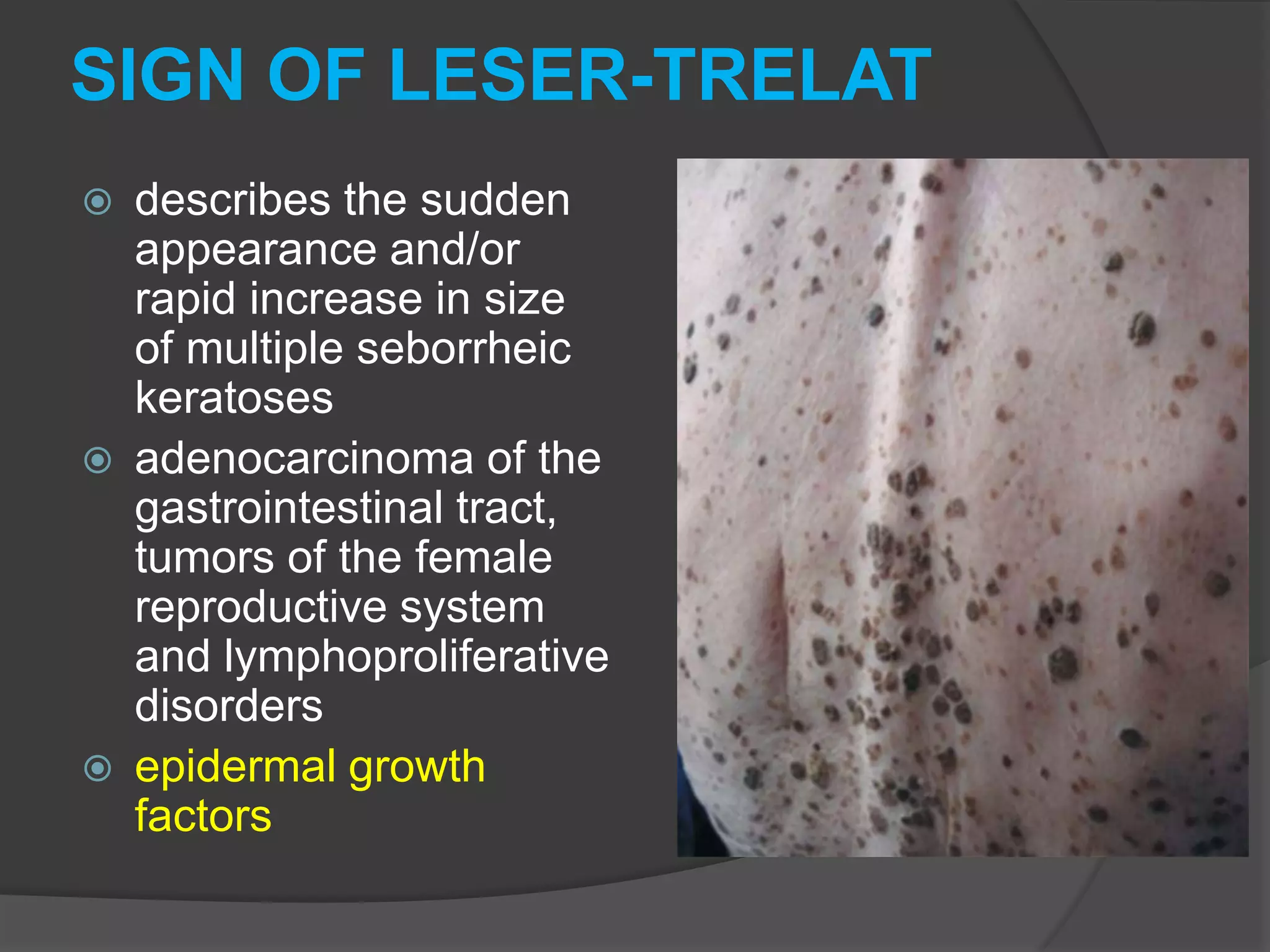 SIGN OF LESER-TRELAT

describes the sudden appearance and/or rapid increase in size of multiple seborrheic keratoses

adenocarcinoma of the gastrointestinal tract, tumors of the female reproductive system and lymphoproliferative disorders

epidermal growth factors